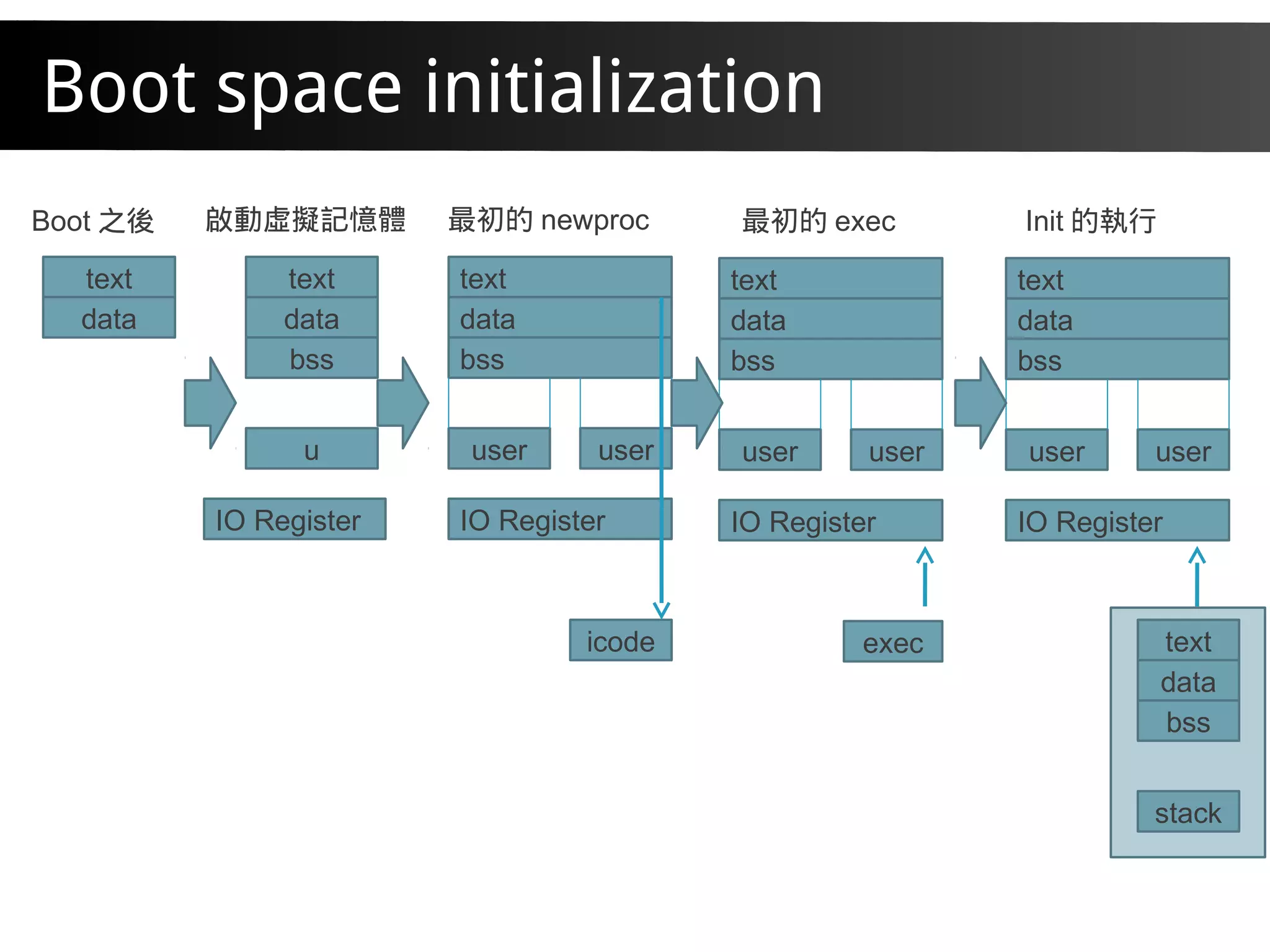 Boot space initialization

Boot 之後

text
data

啟動虛擬記憶體

text
data
bss
u
IO Register

最初的 newproc

text
data
bss
user
user
IO Register
icode

最初的 exec

text
data
bss
user
user
IO Register
exec

Init 的執行

text
data
bss
user
user
IO Register

text
data
bss
stack